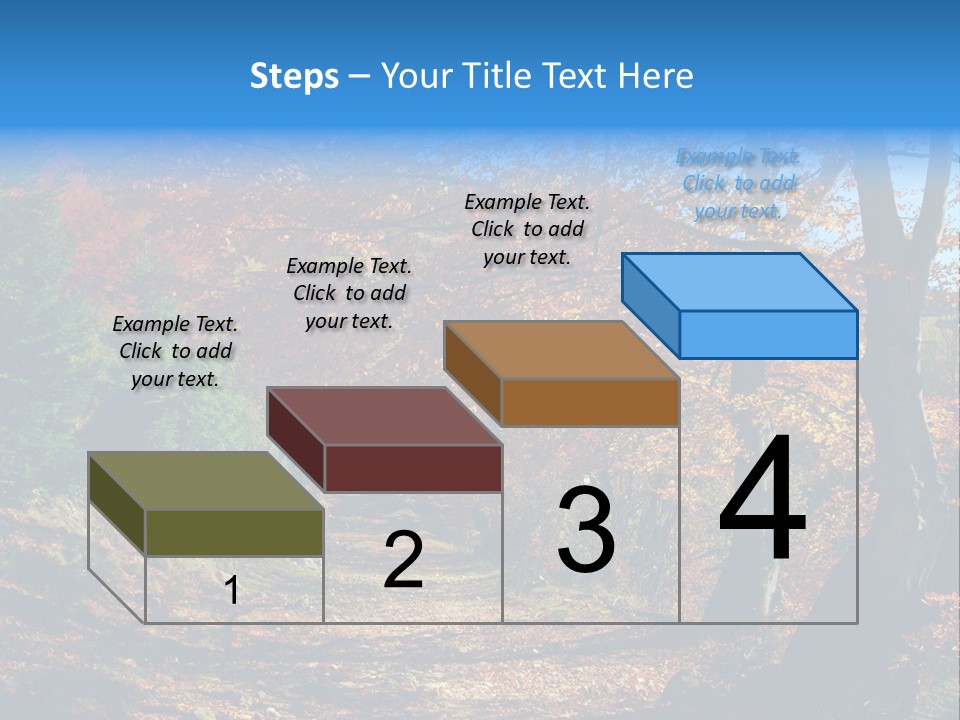 Steps – Your Title Text Here

Example Text. Click to add your text.

Example Text. Click to add your text.

Example Text. Click to add your text.

Example Text. Click to add your text.

1

2

3

4